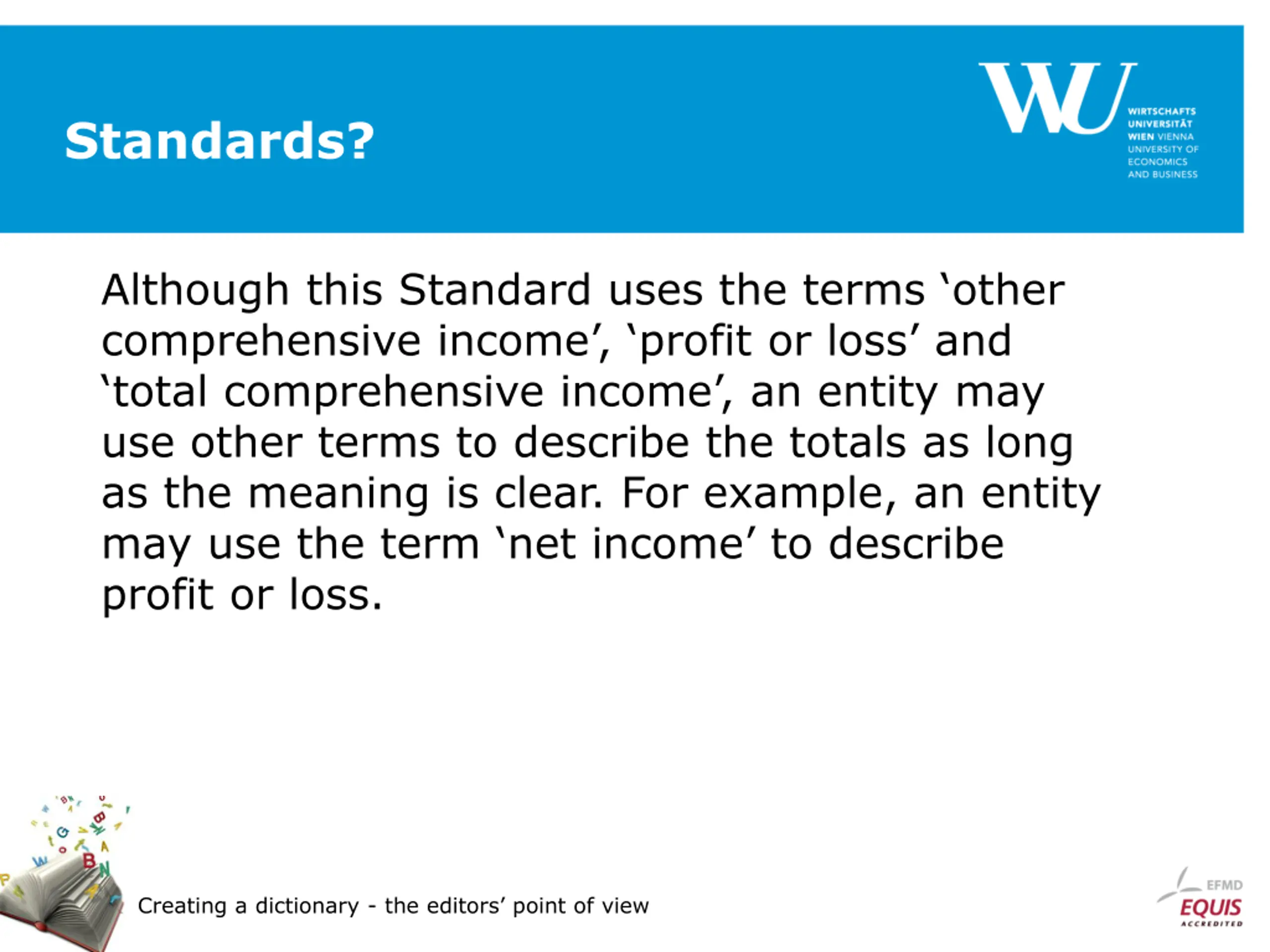 Standards?

WU WIRTSCHAFTS UNIVERSITÄT WIEN VIENNA UNIVERSITY OF ECONOMICS AND BUSINESS

Although this Standard uses the terms ‘other comprehensive income’, ‘profit or loss’ and ‘total comprehensive income’, an entity may use other terms to describe the totals as long as the meaning is clear. For example, an entity may use the term ‘net income’ to describe profit or loss.

Creating a dictionary - the editors’ point of view

EFMD EQUIS ACCREDITED